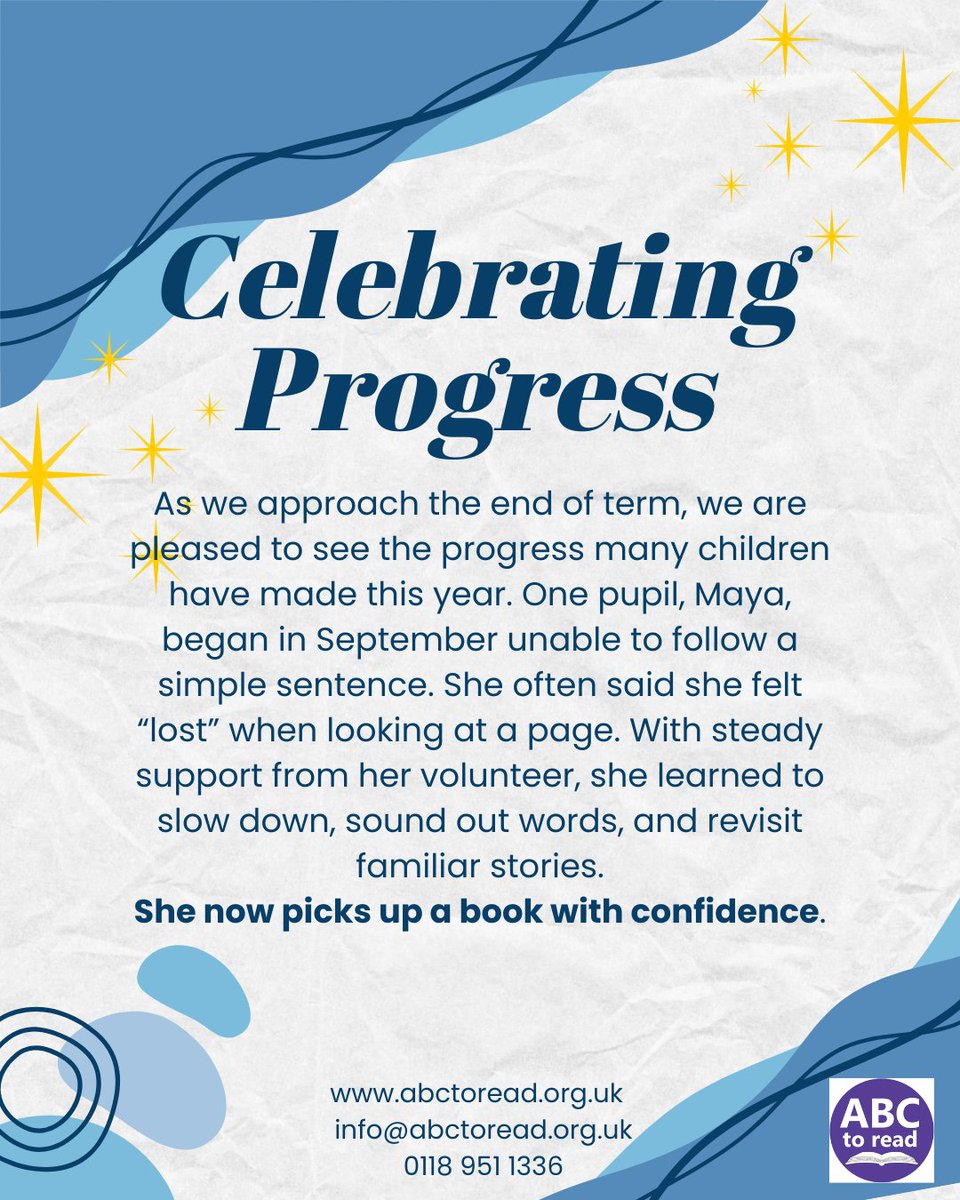 Celebrating Progress

As we approach the end of term, we are pleased to see the progress many children have made this year. One pupil, Maya, began in September unable to follow a simple sentence. She often said she felt “lost” when looking at a page. With steady support from her volunteer, she learned to slow down, sound out words, and revisit familiar stories.
She now picks up a book with confidence.

www.abctoread.org.uk
info@abctoread.org.uk
0118 951 1336

ABC to read